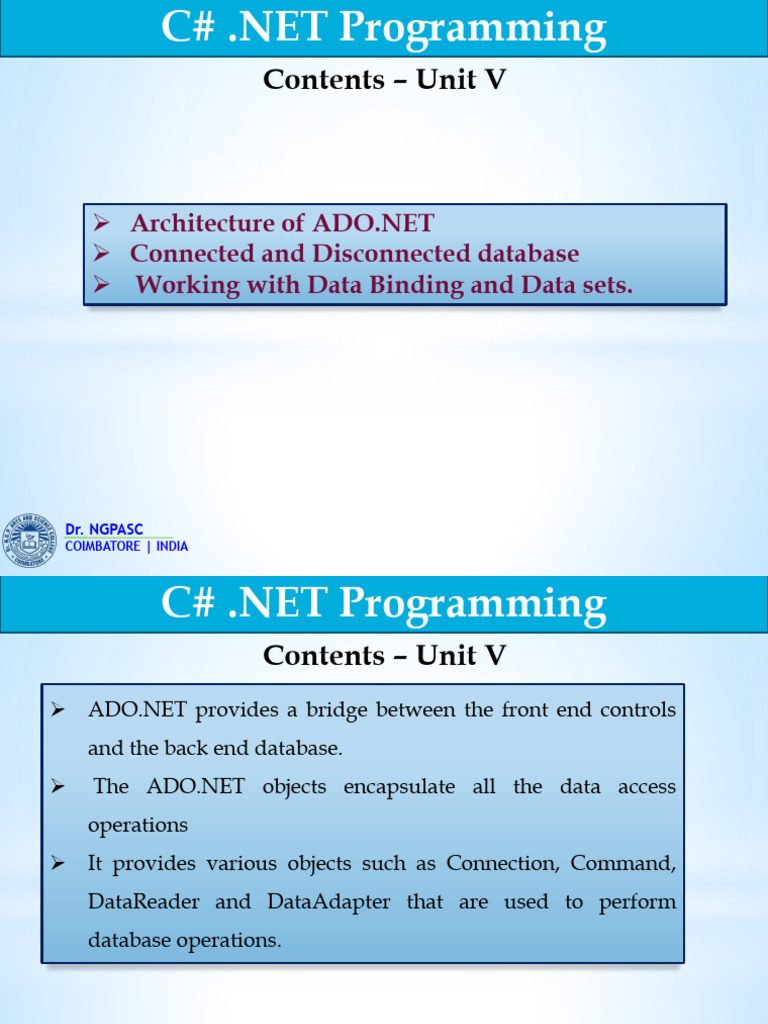 C# .NET Programming

Contents – Unit V

➢ Architecture of ADO.NET
➢ Connected and Disconnected database
➢ Working with Data Binding and Data sets.

Dr. NGPASC
COIMBATORE | INDIA

C# .NET Programming

Contents – Unit V

➢ ADO.NET provides a bridge between the front end controls and the back end database.
➢ The ADO.NET objects encapsulate all the data access operations
➢ It provides various objects such as Connection, Command, DataReader and DataAdapter that are used to perform database operations.